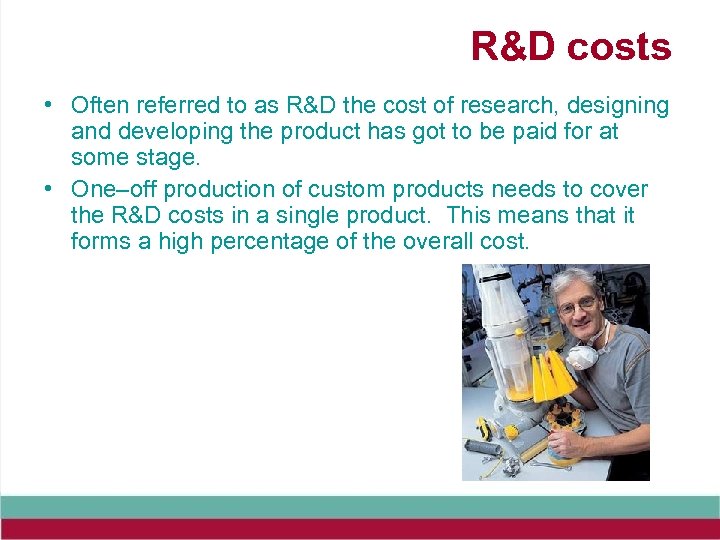 R&D costs

• Often referred to as R&D the cost of research, designing and developing the product has got to be paid for at some stage.

• One–off production of custom products needs to cover the R&D costs in a single product. This means that it forms a high percentage of the overall cost.